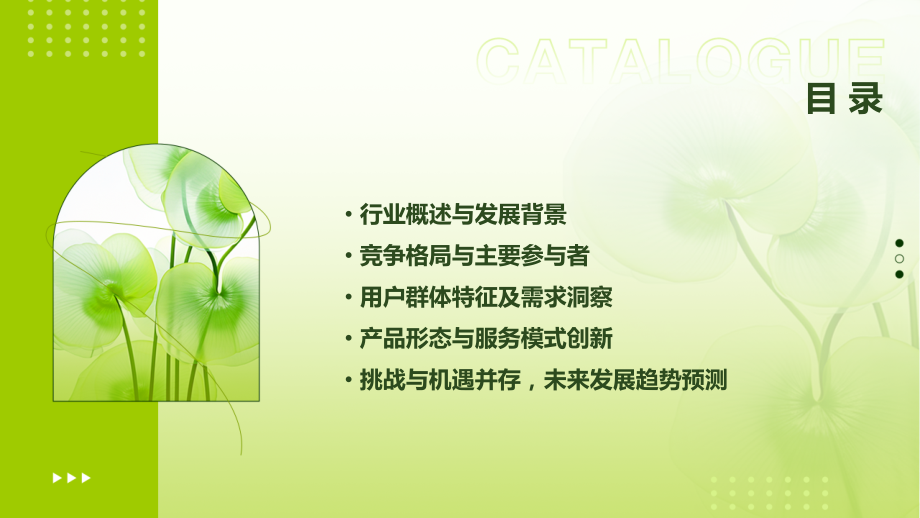 CATALOGUE
目录

• 行业概述与发展背景
• 竞争格局与主要参与者
• 用户群体特征及需求洞察
• 产品形态与服务模式创新
• 挑战与机遇并存，未来发展趋势预测